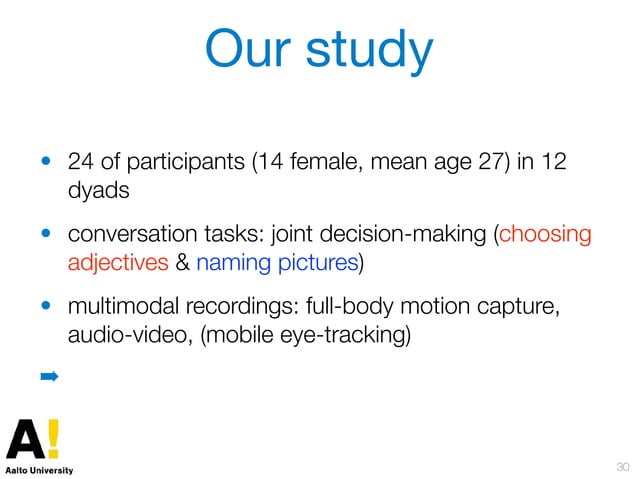 Our study

• 24 of participants (14 female, mean age 27) in 12 dyads

• conversation tasks: joint decision-making (choosing adjectives & naming pictures)

• multimodal recordings: full-body motion capture, audio-video, (mobile eye-tracking)

➡

A!
Aalto University

30